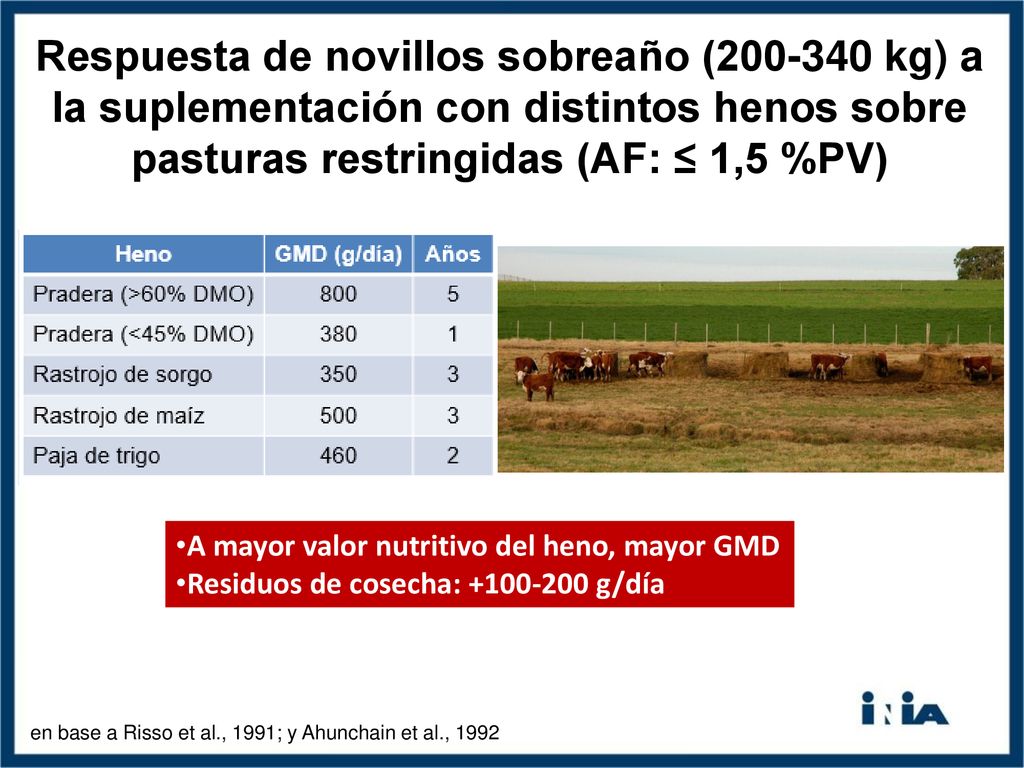 Respuesta de novillos sobreaño (200-340 kg) a la suplementación con distintos henos sobre pasturas restringidas (AF: ≤ 1,5 %PV)

| Heno | GMD (g/día) | Años |
|---|---|---|
| Pradera (>60% DMO) | 800 | 5 |
| Pradera (<45% DMO) | 380 | 1 |
| Rastrojo de sorgo | 350 | 3 |
| Rastrojo de maíz | 500 | 3 |
| Paja de trigo | 460 | 2 |

•A mayor valor nutritivo del heno, mayor GMD
•Residuos de cosecha: +100-200 g/día

en base a Risso et al., 1991; y Ahunchain et al., 1992

INIA